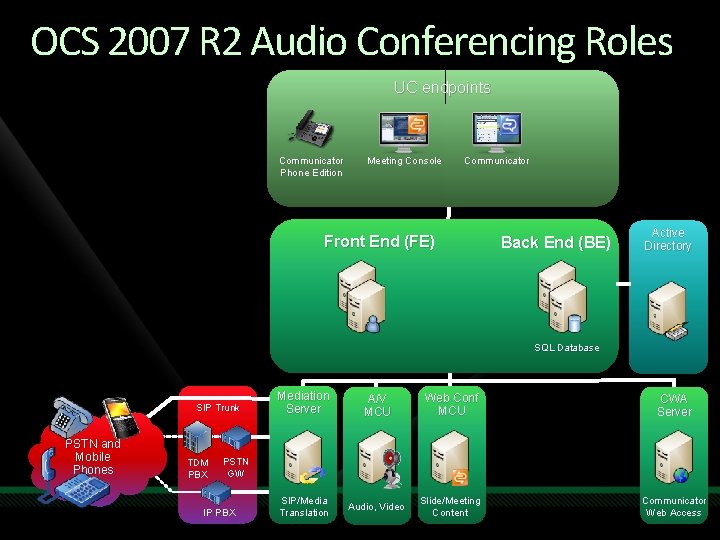 OCS 2007 R2 Audio Conferencing Roles

UC endpoints

Communicator Phone Edition

Meeting Console

Communicator

Front End (FE)

Back End (BE)

SQL Database

Active Directory

PSTN and Mobile Phones

SIP Trunk

TDM PBX

PSTN GW

IP PBX

Mediation Server

SIP/Media Translation

A/V MCU

Audio, Video

Web Conf MCU

Slide/Meeting Content

CWA Server

Communicator Web Access